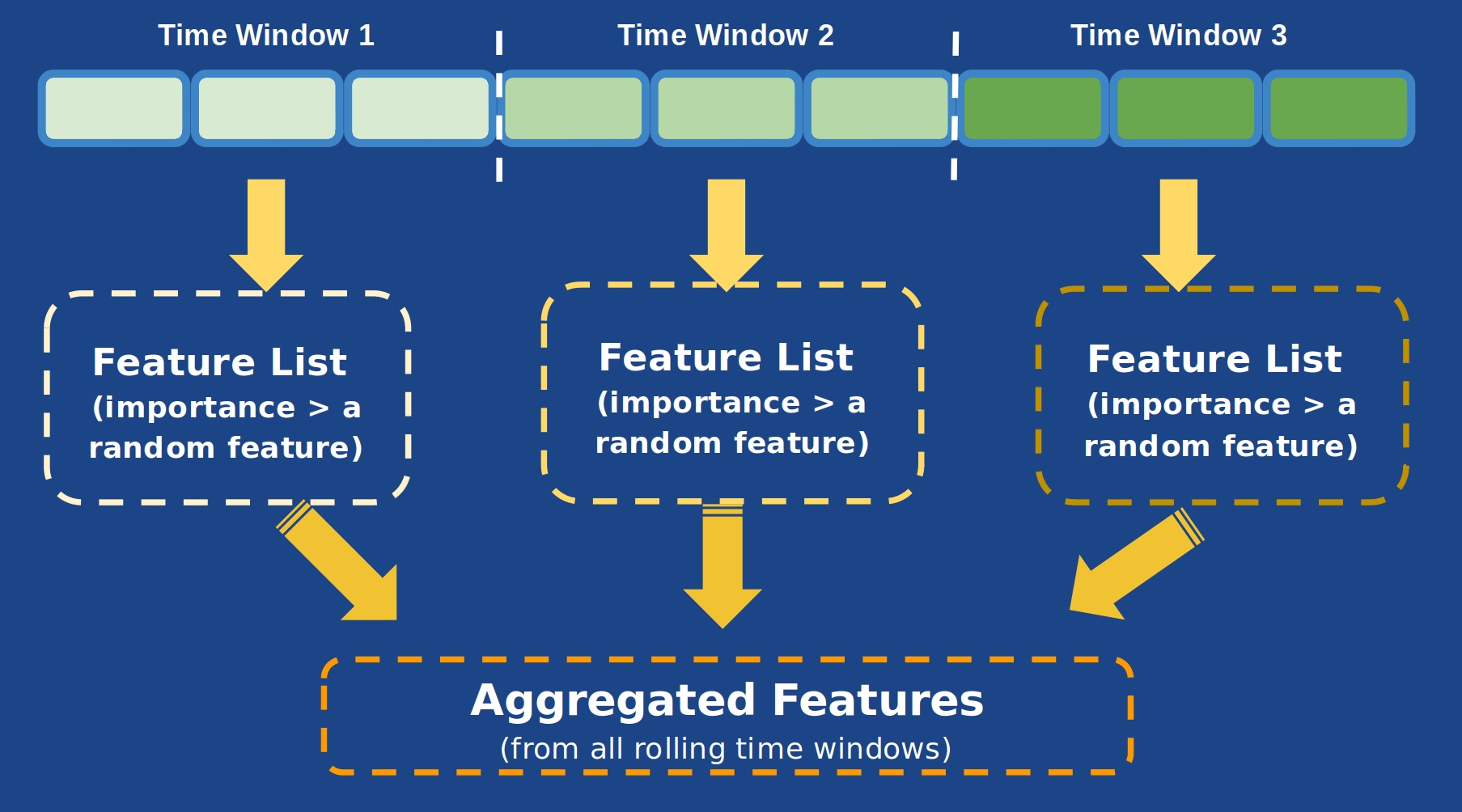 Time Window 1

Time Window 2

Time Window 3

Feature List
(importance > a random feature)

Feature List
(importance > a random feature)

Feature List
(importance > a random feature)

Aggregated Features
(from all rolling time windows)